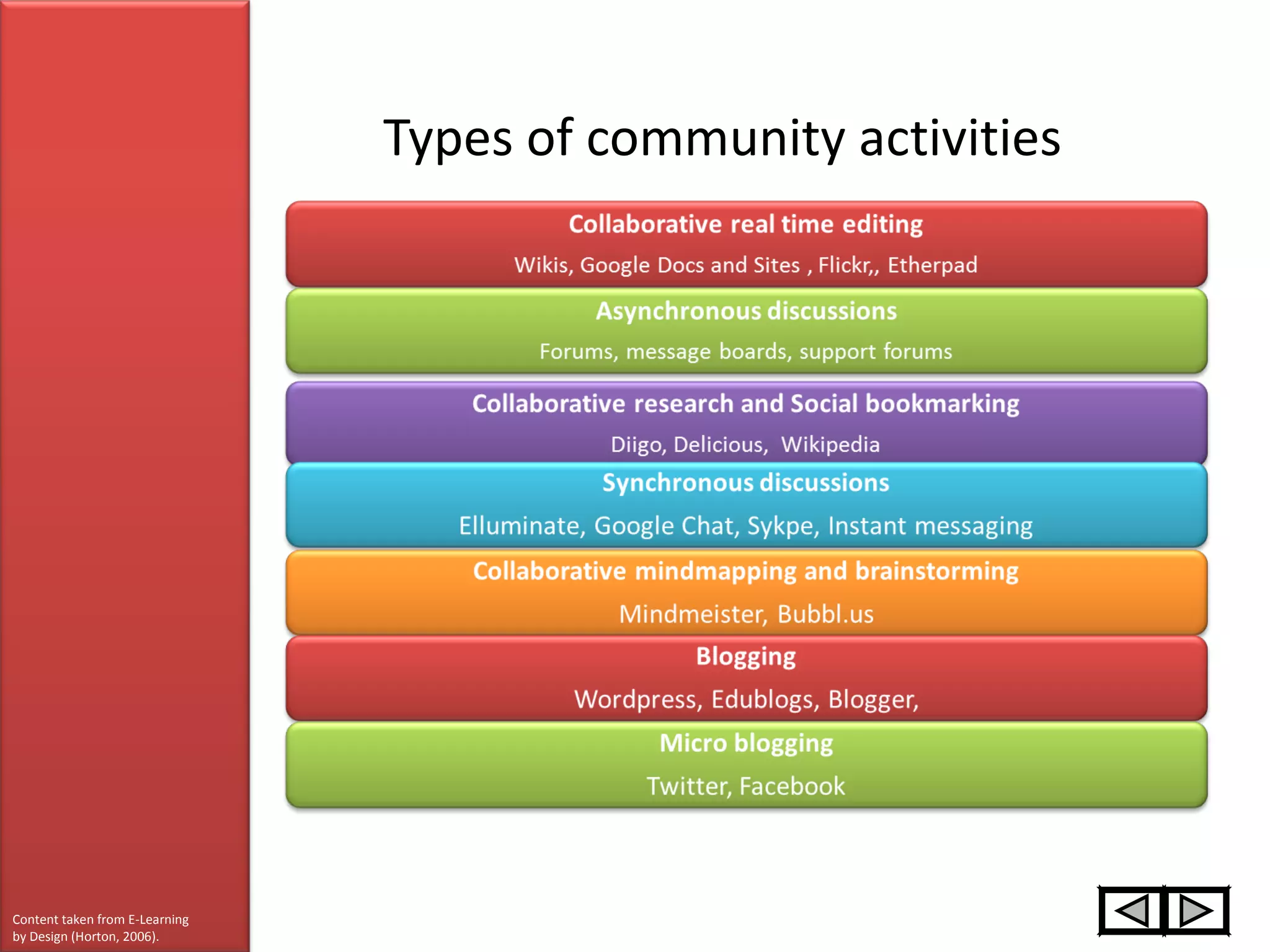 Types of community activities

Collaborative real time editing

Wikis, Google Docs and Sites , Flickr,, Etherpad

Asynchronous discussions

Forums, message boards, support forums

Collaborative research and Social bookmarking

Diigo, Delicious,  Wikipedia

Synchronous discussions

Elluminate, Google Chat, Sykpe, Instant messaging

Collaborative mindmapping and brainstorming

Mindmeister, Bubbl.us

Blogging

Wordpress, Edublogs, Blogger,

Micro blogging

Twitter, Facebook

Content taken from E-Learning by Design (Horton, 2006).